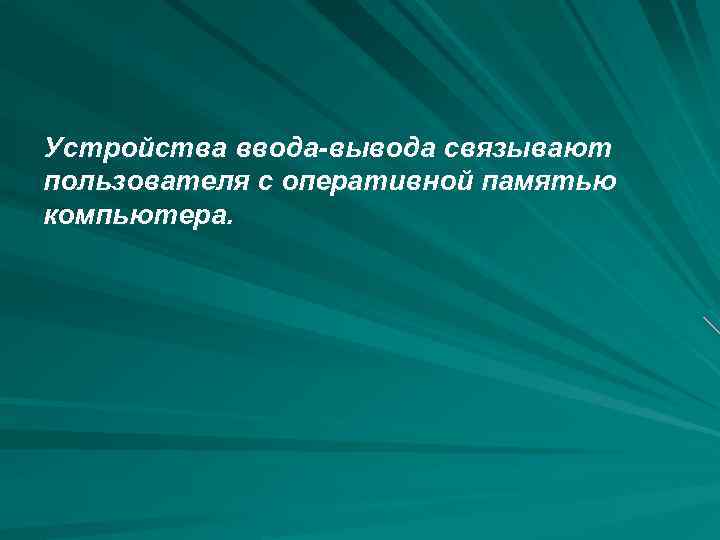 Устройства ввода-вывода связывают пользователя с оперативной памятью компьютера.